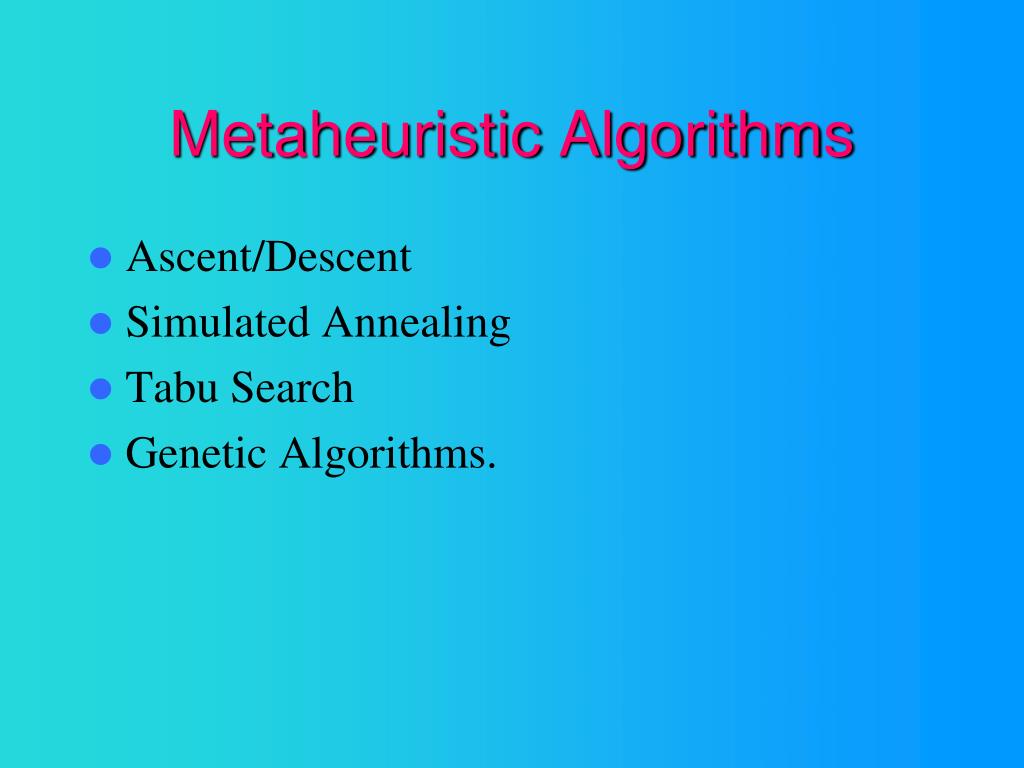 Metaheuristic Algorithms

- Ascent/Descent
- Simulated Annealing
- Tabu Search
- Genetic Algorithms.